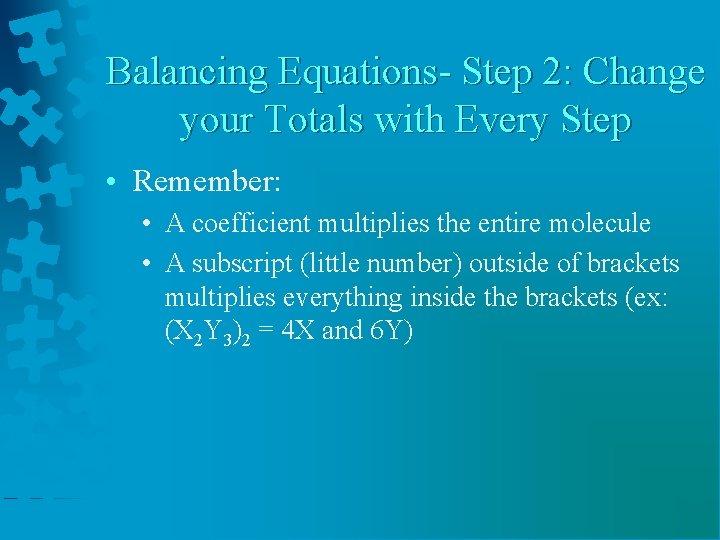 Balancing Equations- Step 2: Change your Totals with Every Step

• Remember:
  • A coefficient multiplies the entire molecule
  • A subscript (little number) outside of brackets multiplies everything inside the brackets (ex: $(X_2Y_3)_2$ = 4X and 6Y)